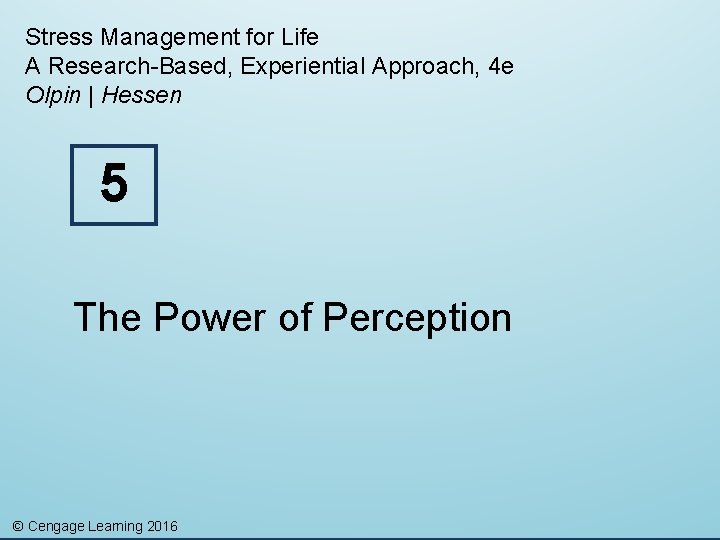 Stress Management for Life
A Research-Based, Experiential Approach, 4e
Olpin | Hessen

5

The Power of Perception

© Cengage Learning 2016